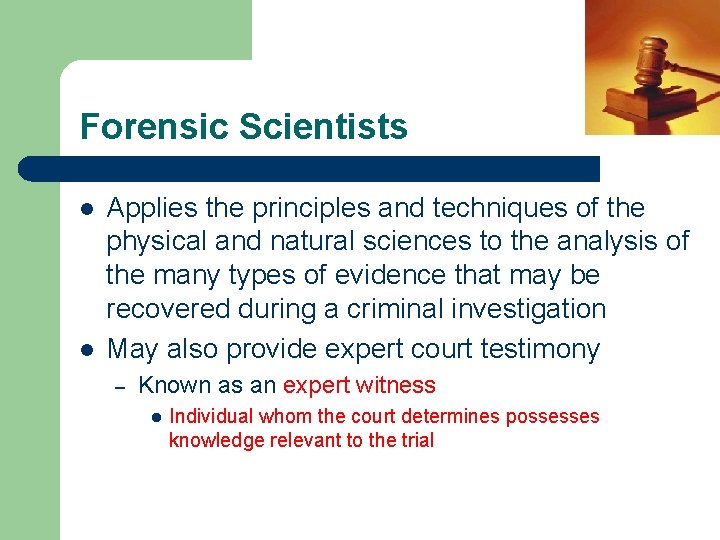 Forensic Scientists

- Applies the principles and techniques of the physical and natural sciences to the analysis of the many types of evidence that may be recovered during a criminal investigation
- May also provide expert court testimony
  – Known as an expert witness
    - Individual whom the court determines possesses knowledge relevant to the trial